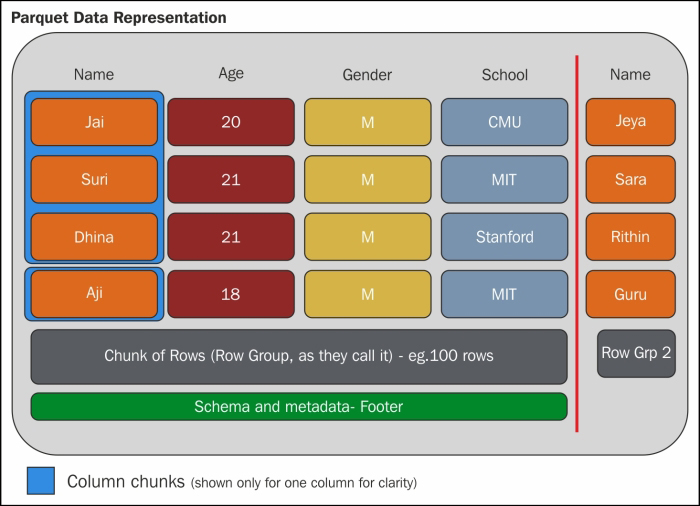 Parquet Data Representation

| Name | Age | Gender | School | Name |
|---|---|---|---|---|
| Jai | 20 | M | CMU | Jeya |
| Suri | 21 | M | MIT | Sara |
| Dhina | 21 | M | Stanford | Rithin |
| Aji | 18 | M | MIT | Guru |

Chunk of Rows (Row Group, as they call it) - eg.100 rows

Row Grp 2

Schema and metadata- Footer

Column chunks (shown only for one column for clarity)